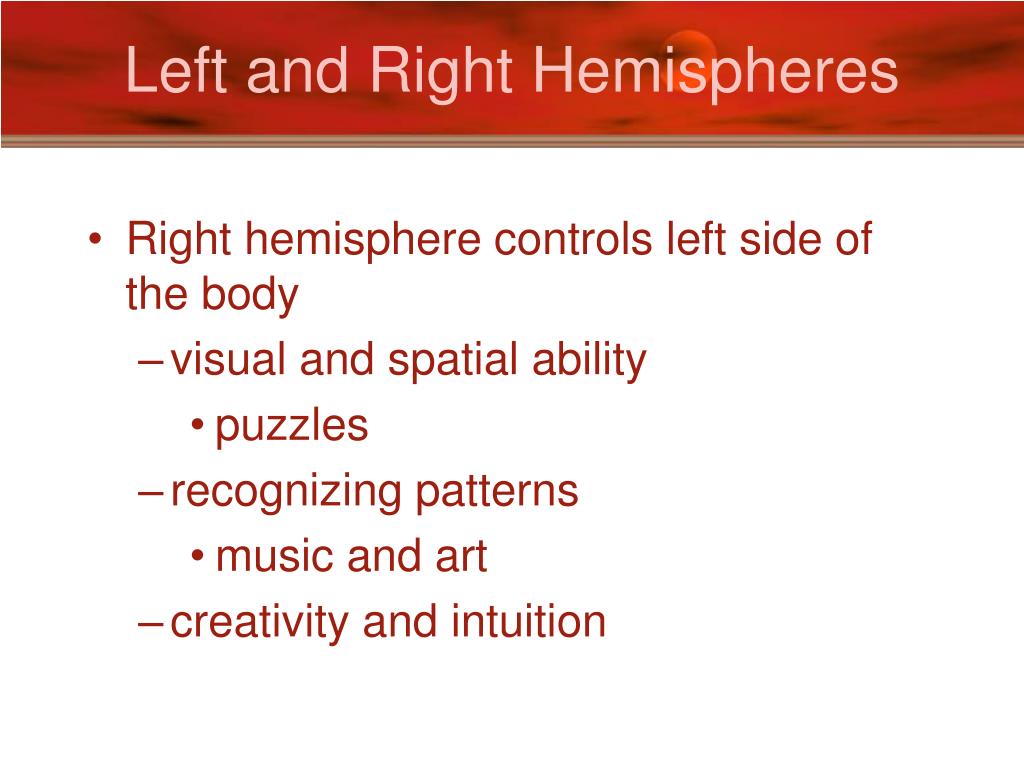 Left and Right Hemispheres

• Right hemisphere controls left side of the body
– visual and spatial ability
• puzzles
– recognizing patterns
• music and art
– creativity and intuition